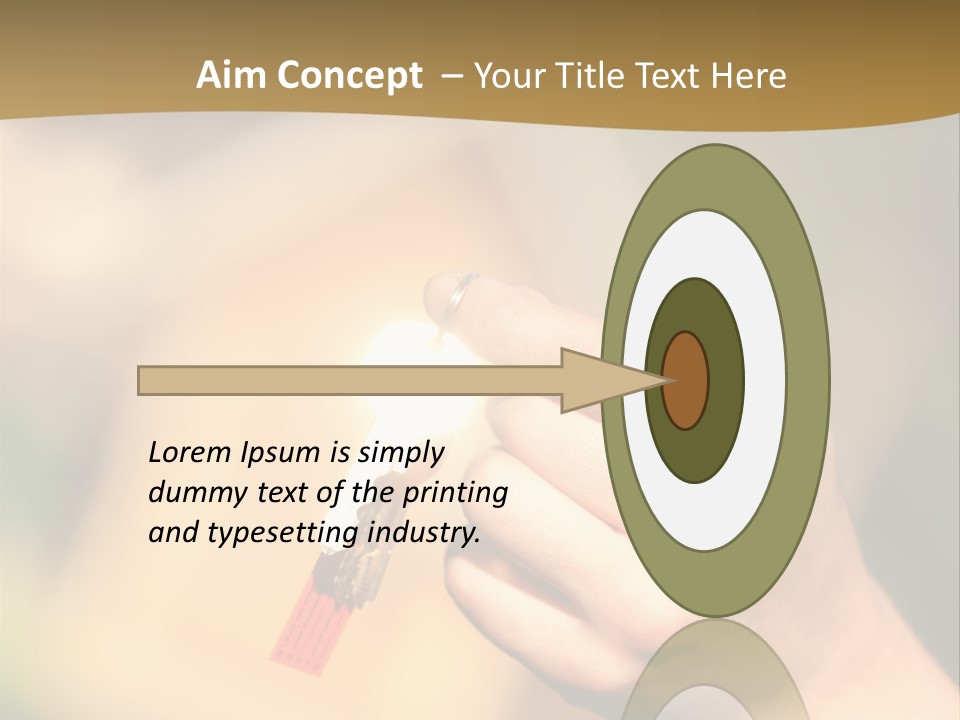 Aim Concept – Your Title Text Here

Lorem Ipsum is simply dummy text of the printing and typesetting industry.